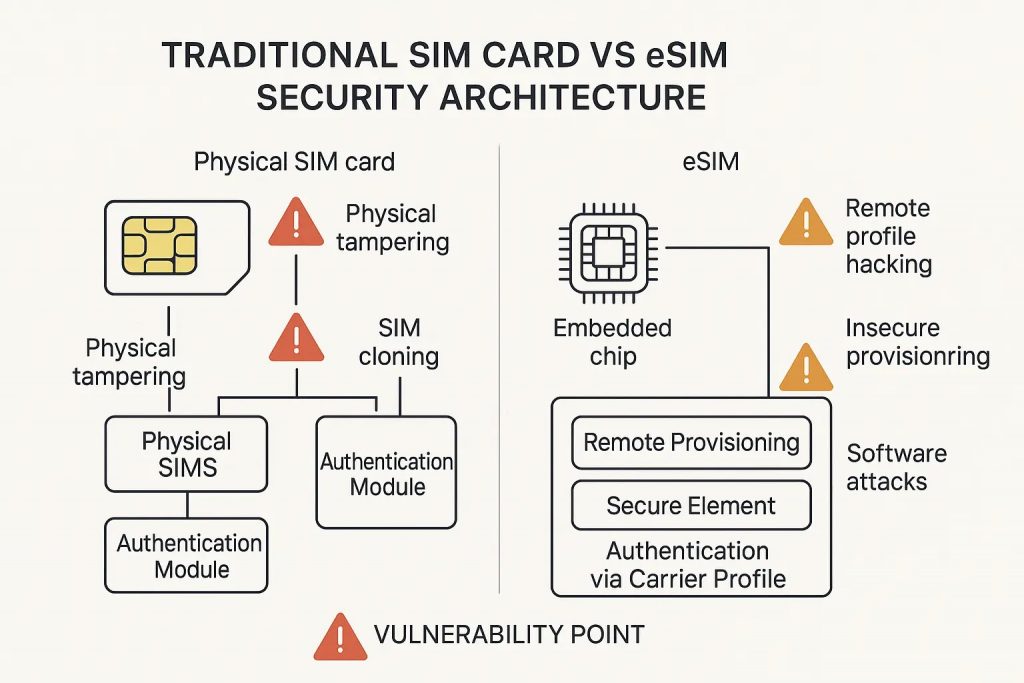 TRADITIONAL SIM CARD VS eSIM SECURITY ARCHITECTURE

Physical SIM card

Physical tampering

Physical tampering

SIM cloning

Physical SIMS

Authentication Module

Authentication Module

eSIM

Remote profile hacking

Embedded chip

Insecure provisionring

Remote Provisioning

Secure Element

Authentication via Carrier Profile

Software attacks

VULNERABILITY POINT